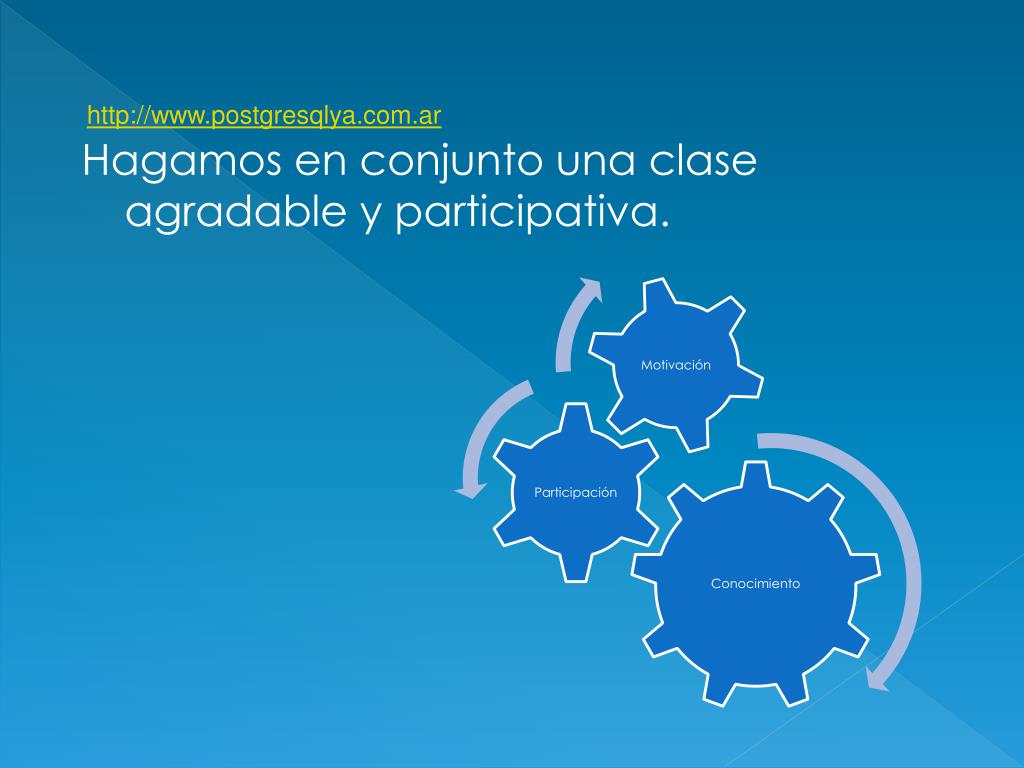 http://www.postgresqlya.com.ar

Hagamos en conjunto una clase agradable y participativa.

Motivación

Participación

Conocimiento